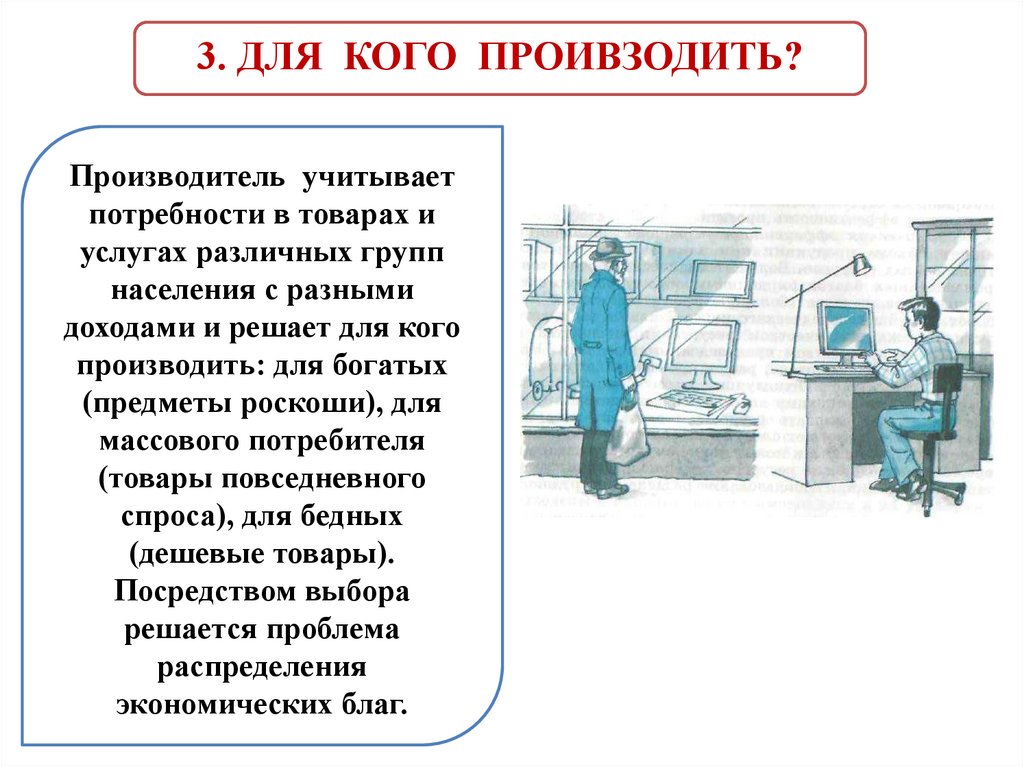 3. ДЛЯ КОГО ПРОИВЗОДИТЬ?

Производитель учитывает потребности в товарах и услугах различных групп населения с разными доходами и решает для кого производить: для богатых (предметы роскоши), для массового потребителя (товары повседневного спроса), для бедных (дешевые товары). Посредством выбора решается проблема распределения экономических благ.